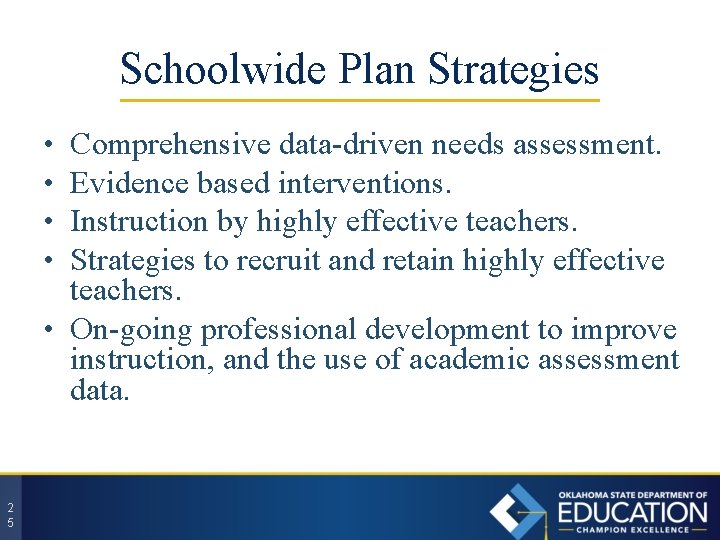 Schoolwide Plan Strategies

• Comprehensive data-driven needs assessment.
• Evidence based interventions.
• Instruction by highly effective teachers.
• Strategies to recruit and retain highly effective teachers.
• On-going professional development to improve instruction, and the use of academic assessment data.

25

OKLAHOMA STATE DEPARTMENT OF
EDUCATION
CHAMPION EXCELLENCE